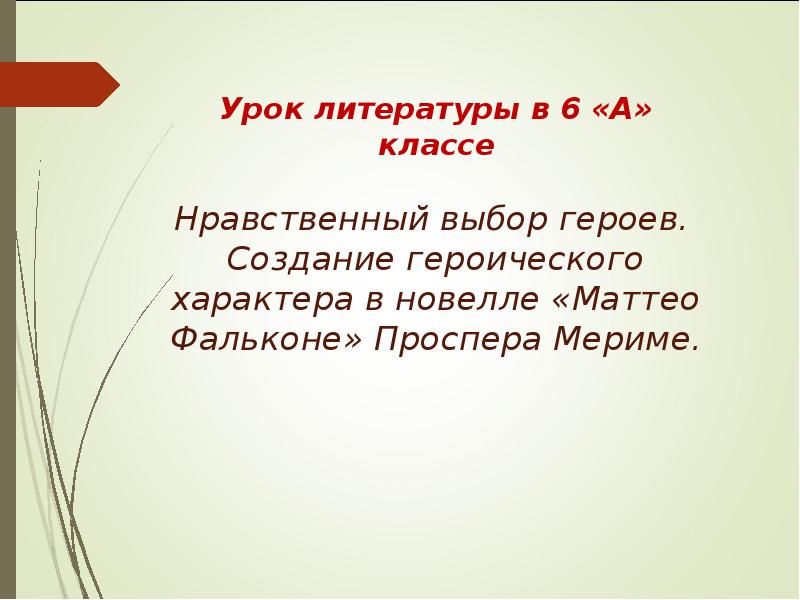 Урок литературы в 6 «А» классе

Нравственный выбор героев. Создание героического характера в новелле «Маттео Фальконе» Проспера Мериме.